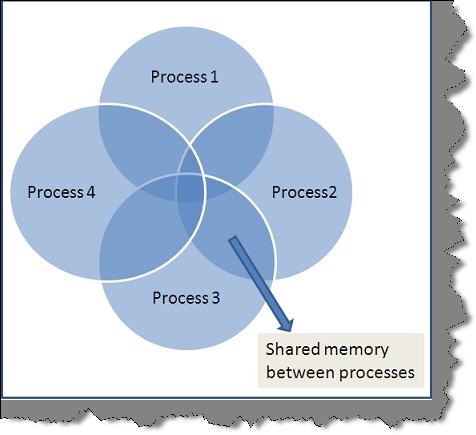 Process 1

Process 4

Process2

Process 3

Shared memory between processes